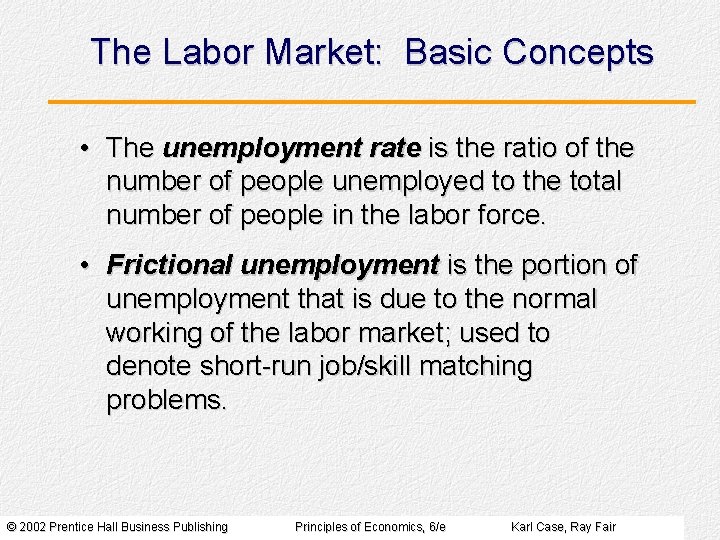 The Labor Market:  Basic Concepts

• The unemployment rate is the ratio of the number of people unemployed to the total number of people in the labor force.

• Frictional unemployment is the portion of unemployment that is due to the normal working of the labor market; used to denote short-run job/skill matching problems.

© 2002 Prentice Hall Business Publishing    Principles of Economics, 6/e    Karl Case, Ray Fair